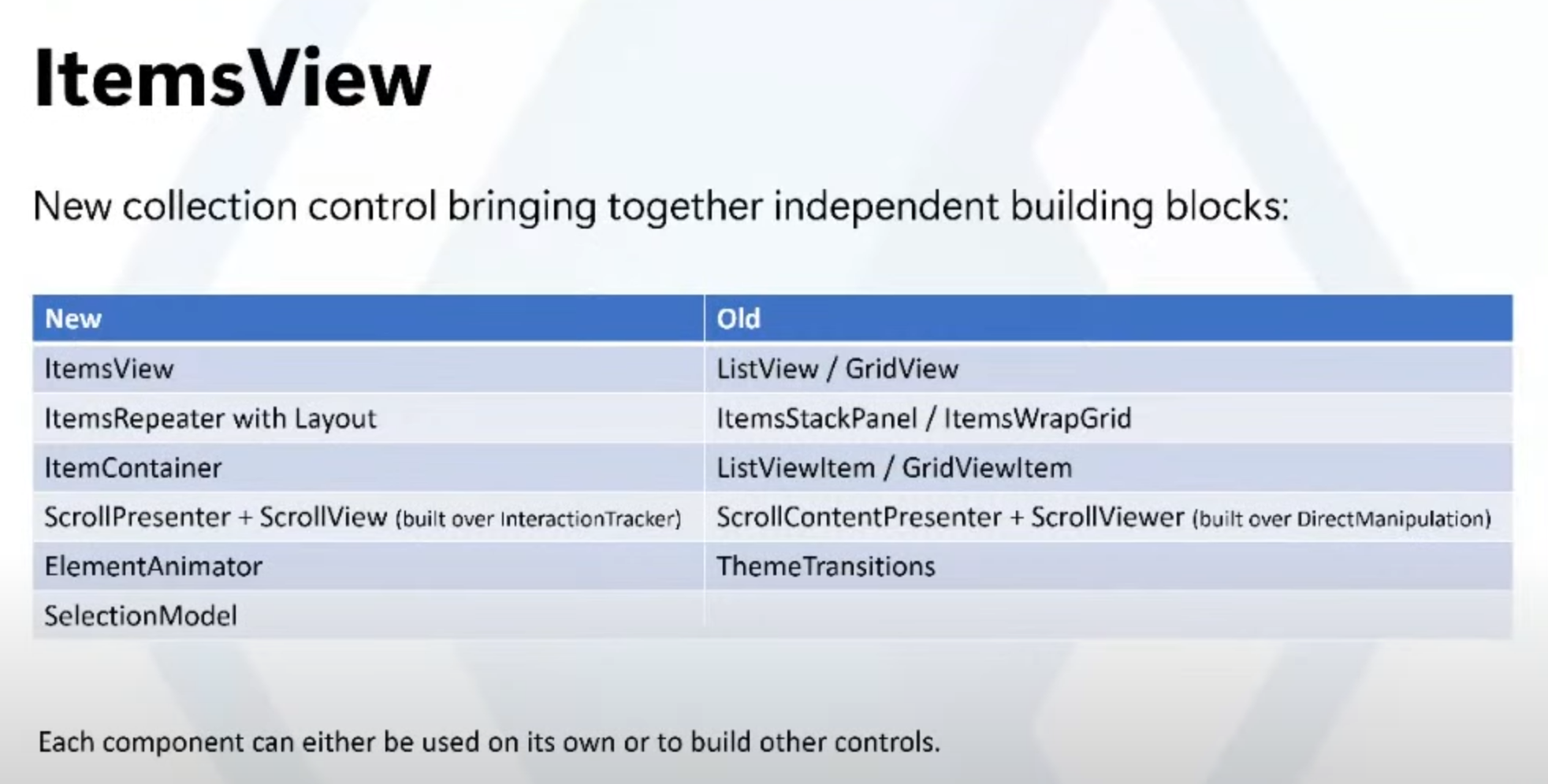 ItemsView

New collection control bringing together independent building blocks:

| New | Old |
|---|---|
| ItemsView | ListView / GridView |
| ItemsRepeater with Layout | ItemsStackPanel / ItemsWrapGrid |
| ItemContainer | ListViewItem / GridViewItem |
| ScrollPresenter + ScrollView (built over InteractionTracker) | ScrollContentPresenter + ScrollViewer (built over DirectManipulation) |
| ElementAnimator | ThemeTransitions |
| SelectionModel | |

Each component can either be used on its own or to build other controls.